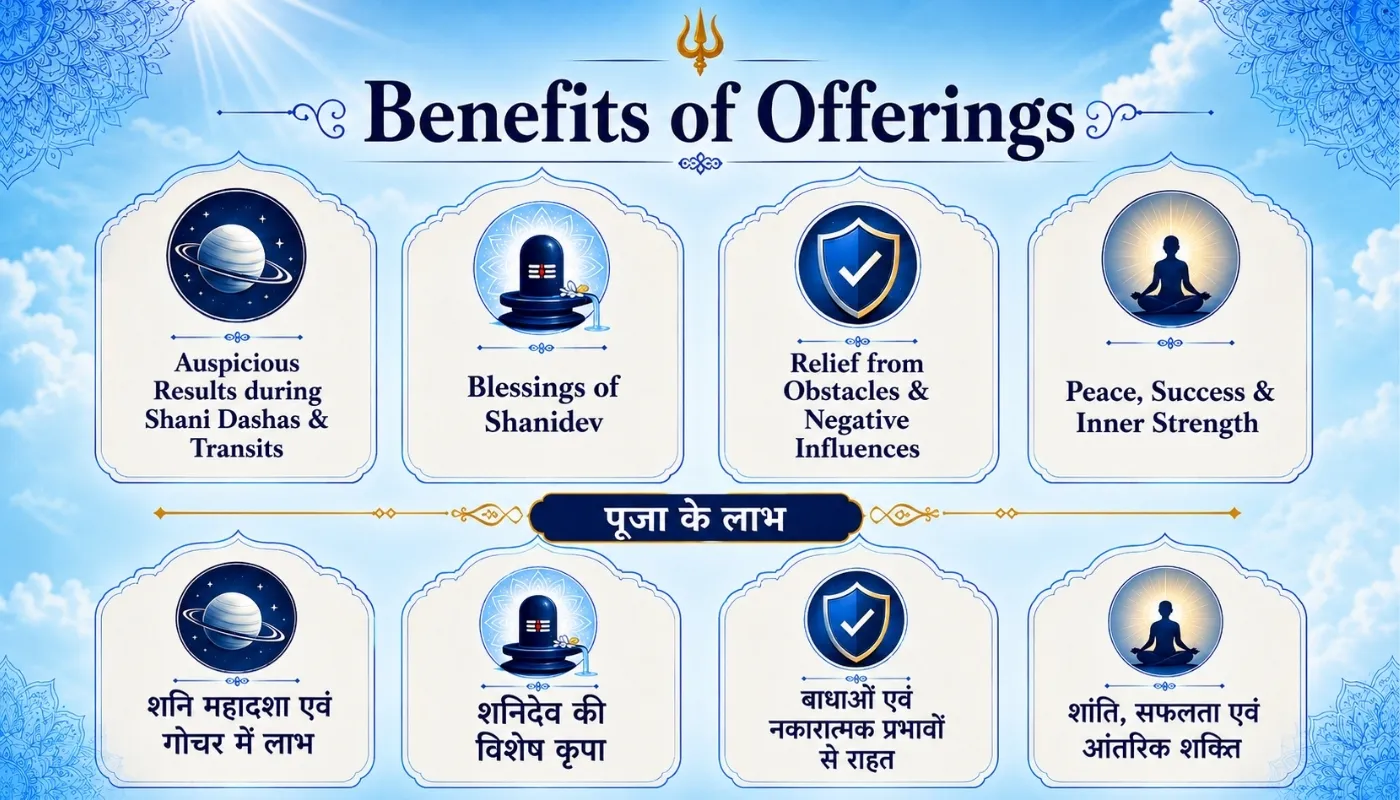 Benefits of Offerings

Auspicious Results during Shani Dashas & Transits

Blessings of Shanidev

Relief from Obstacles & Negative Influences

Peace, Success & Inner Strength

पूजा के लाभ

शनि महादशा एवं गोचर में लाभ

शनिदेव की विशेष कृपा

बाधाओं एवं नकारात्मक प्रभावों से राहत

शांति, सफलता एवं आंतरिक शक्ति